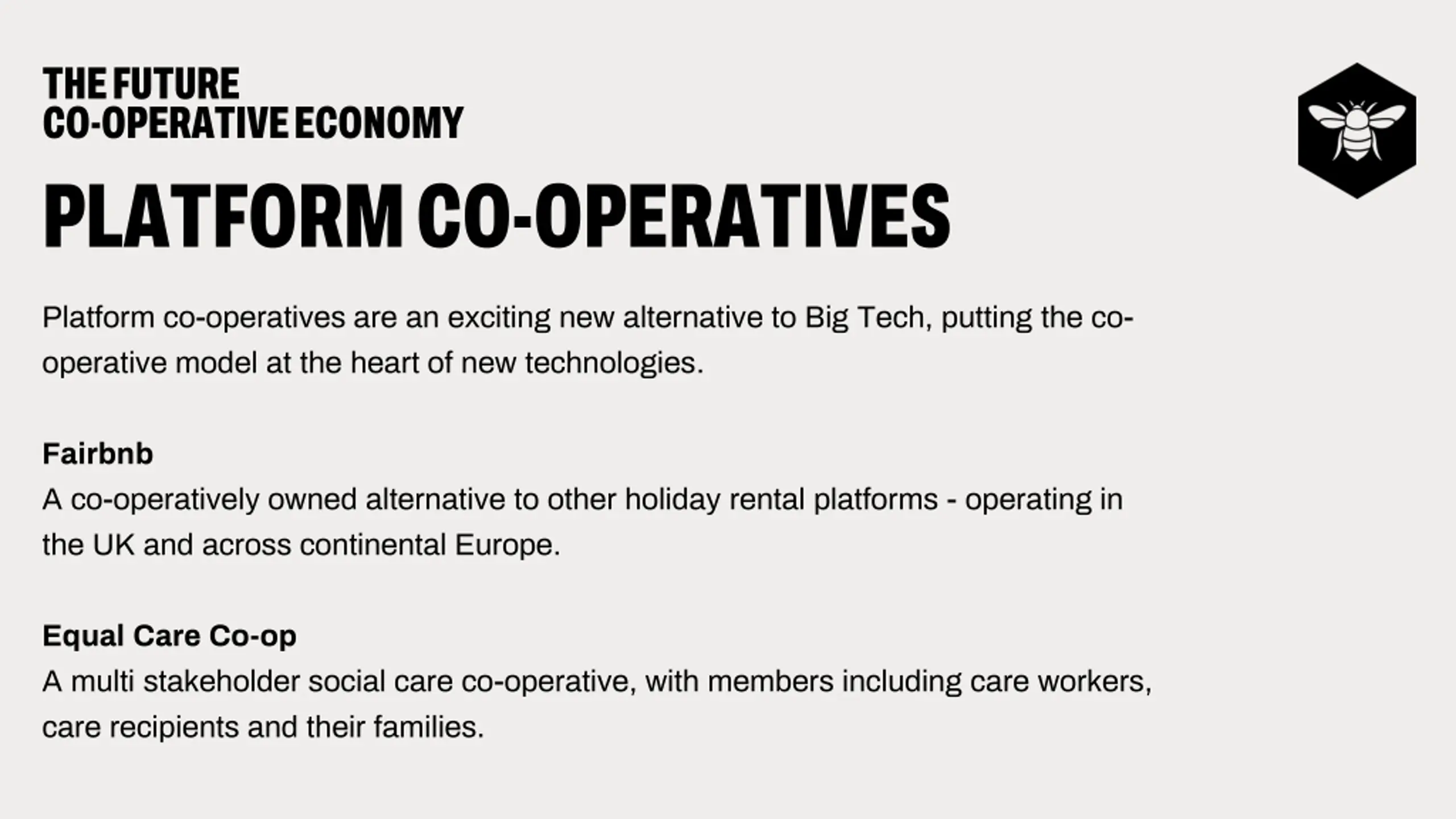 THE FUTURE
CO-OPERATIVE ECONOMY

PLATFORM CO-OPERATIVES

Platform co-operatives are an exciting new alternative to Big Tech, putting the co-operative model at the heart of new technologies.

Fairbnb
A co-operatively owned alternative to other holiday rental platforms - operating in the UK and across continental Europe.

Equal Care Co-op
A multi stakeholder social care co-operative, with members including care workers, care recipients and their families.